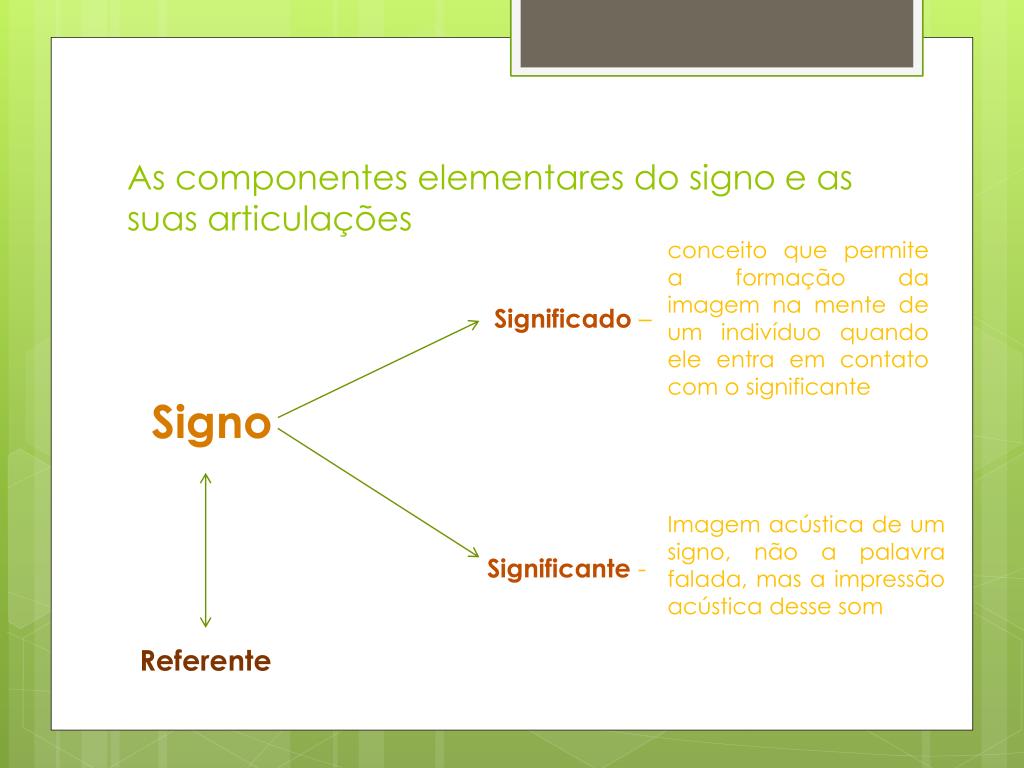 As componentes elementares do signo e as suas articulações

Signo

Significado – conceito que permite a formação da imagem na mente de um indivíduo quando ele entra em contato com o significante

Significante - Imagem acústica de um signo, não a palavra falada, mas a impressão acústica desse som

Referente